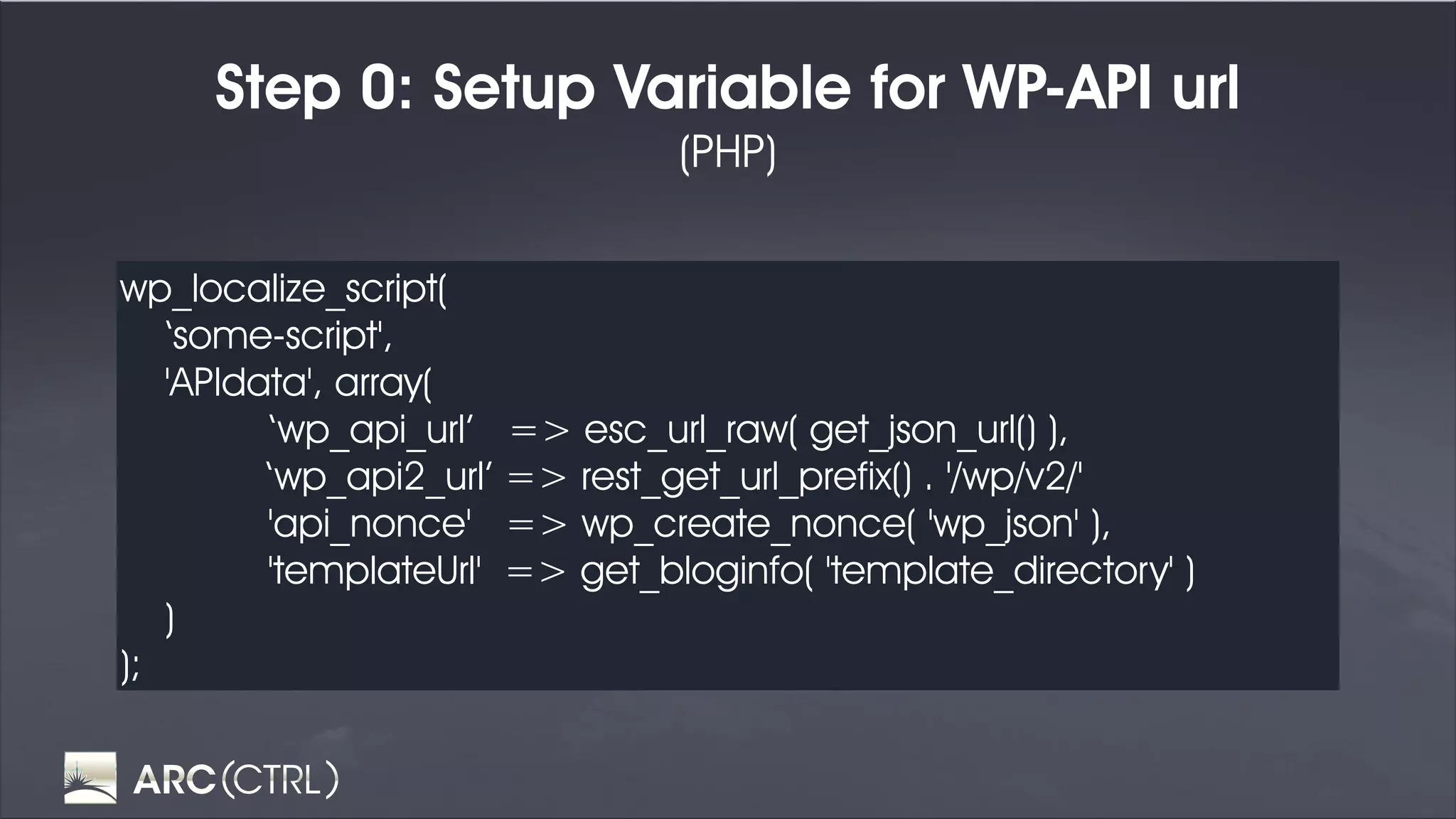 Step 0: Setup Variable for WP-API url
(PHP)

wp_localize_script(
‘some-script',
'APIdata', array(
‘wp_api_url’ => esc_url_raw( get_json_url() ),
‘wp_api2_url’ => rest_get_url_prefix() . '/wp/v2/'
'api_nonce' => wp_create_nonce( 'wp_json' ),
'templateUrl' => get_bloginfo( 'template_directory' )
)
);

ARC(CTRL)